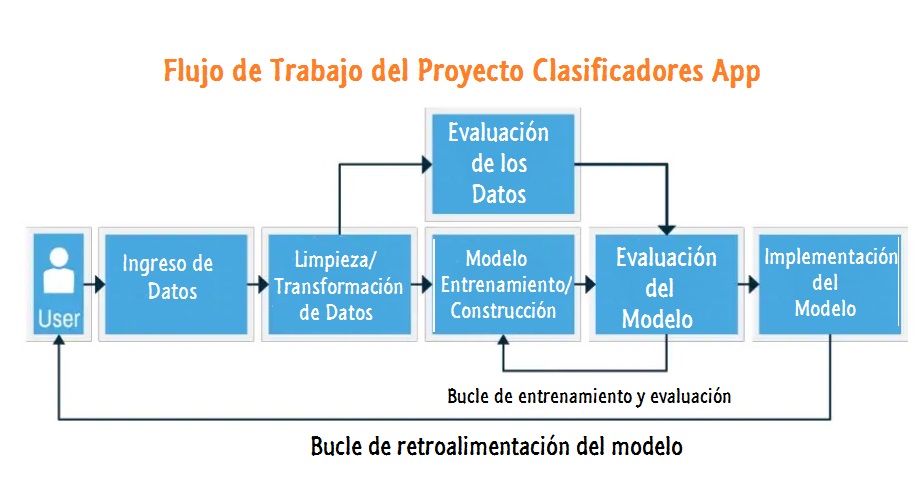 Flujo de Trabajo del Proyecto Clasificadores App

Evaluación de los Datos

User

Ingreso de Datos

Limpieza/ Transformación de Datos

Modelo Entrenamiento/ Construcción

Evaluación del Modelo

Implementación del Modelo

Bucle de entrenamiento y evaluación

Bucle de retroalimentación del modelo